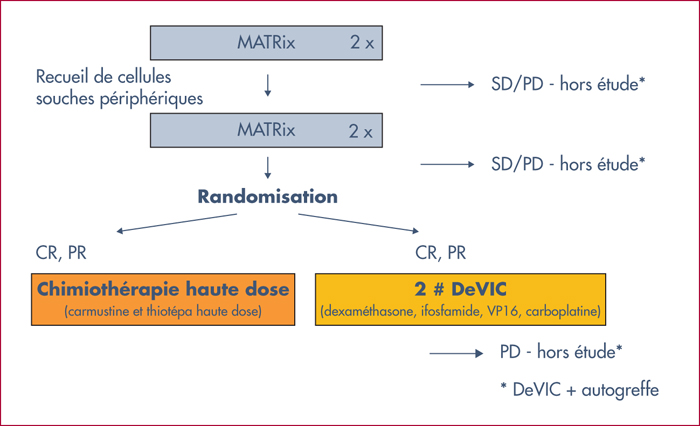 MATRix 2 x

Recueil de cellules souches périphériques

SD/PD - hors étude*

MATRix 2 x

SD/PD - hors étude*

Randomisation

CR, PR

CR, PR

Chimiothérapie haute dose
(carmustine et thiotépa haute dose)

2 # DeVIC
(dexaméthasone, ifosfamide, VP16, carboplatine)

PD - hors étude*

* DeVIC + autogreffe